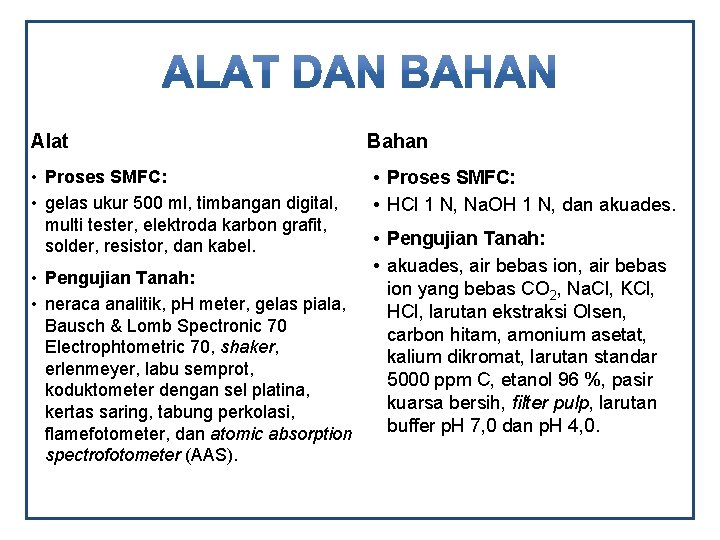 ALAT DAN BAHAN

Alat

• Proses SMFC:

• gelas ukur 500 ml, timbangan digital, multi tester, elektroda karbon grafit, solder, resistor, dan kabel.

• Pengujian Tanah:

• neraca analitik, pH meter, gelas piala, Bausch & Lomb Spectronic 70 Electrophtometric 70, shaker, erlenmeyer, labu semprot, koduktometer dengan sel platina, kertas saring, tabung perkolasi, flamefotometer, dan atomic absorption spectrofotometer (AAS).

Bahan

• Proses SMFC:

• HCl 1 N, NaOH 1 N, dan akuades.

• Pengujian Tanah:

• akuades, air bebas ion, air bebas ion yang bebas $CO_2$, NaCl, KCl, HCl, larutan ekstraksi Olsen, carbon hitam, amonium asetat, kalium dikromat, larutan standar 5000 ppm C, etanol 96 %, pasir kuarsa bersih, filter pulp, larutan buffer pH 7,0 dan pH 4,0.